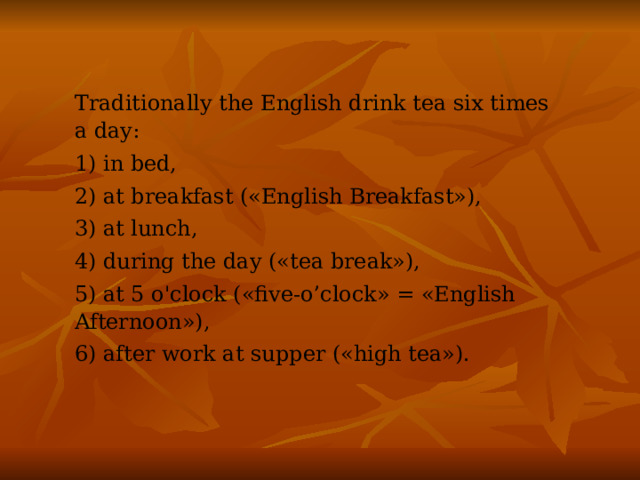 Traditionally the English drink tea six times a day:

1) in bed,

2) at breakfast («English Breakfast»),

3) at lunch,

4) during the day («tea break»),

5) at 5 o'clock («five-o’clock» = «English Afternoon»),

6) after work at supper («high tea»).